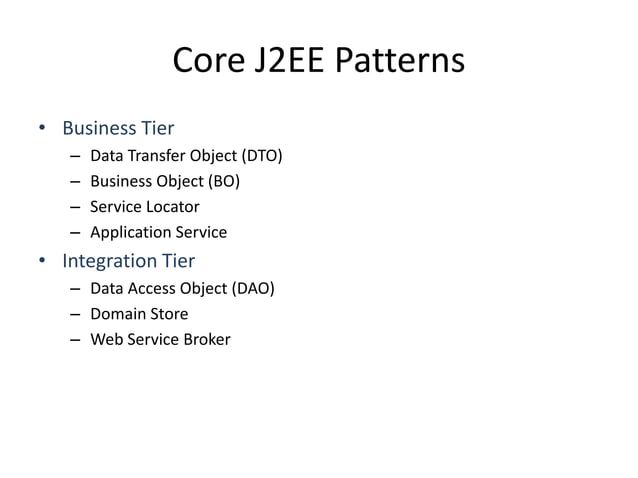 Core J2EE Patterns

• Business Tier
– Data Transfer Object (DTO)
– Business Object (BO)
– Service Locator
– Application Service
• Integration Tier
– Data Access Object (DAO)
– Domain Store
– Web Service Broker